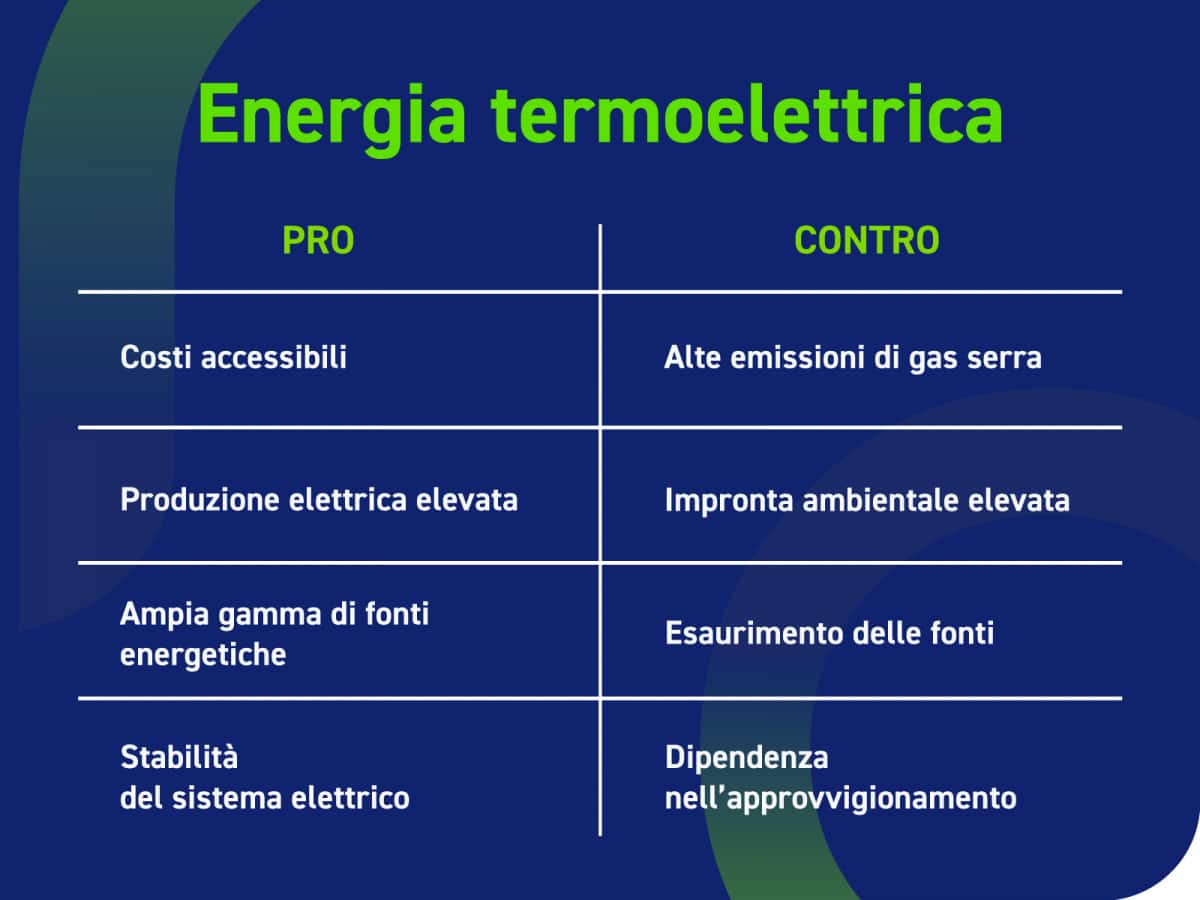 Energia termoelettrica

| PRO | CONTRO |
|---|---|
| Costi accessibili | Alte emissioni di gas serra |
| Produzione elettrica elevata | Impronta ambientale elevata |
| Ampia gamma di fonti energetiche | Esaurimento delle fonti |
| Stabilità del sistema elettrico | Dipendenza nell'approvvigionamento |